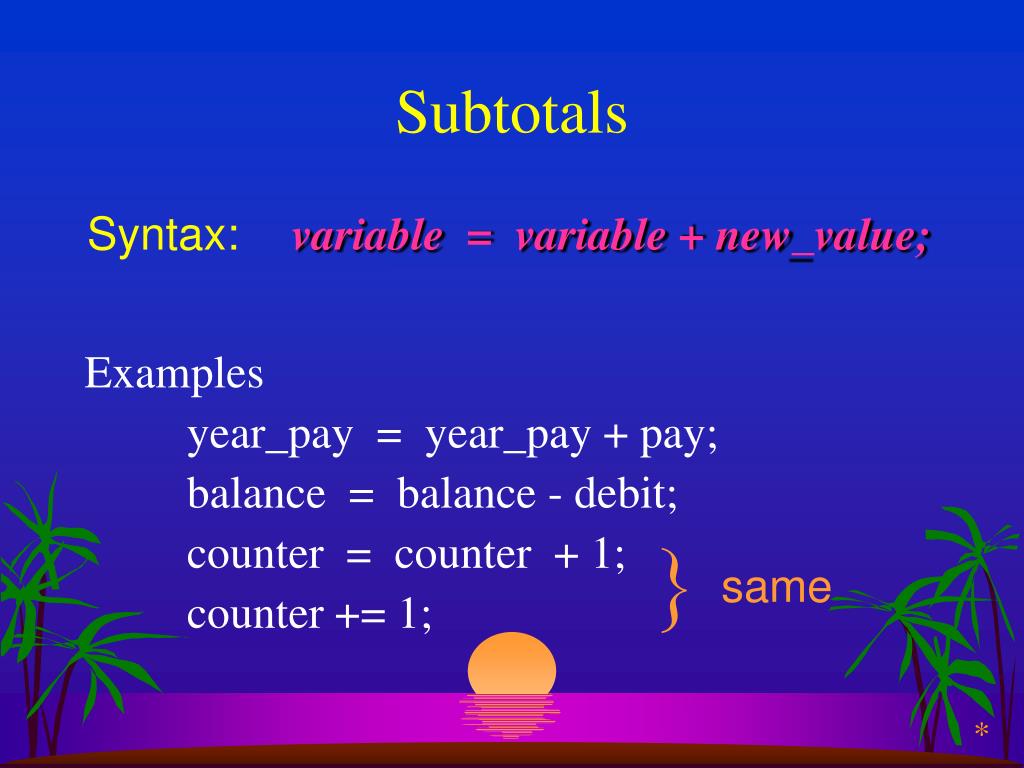 Subtotals

Syntax: variable = variable + new_value;

Examples
year_pay = year_pay + pay;
balance = balance - debit;
counter = counter + 1;
counter += 1;
} same

*